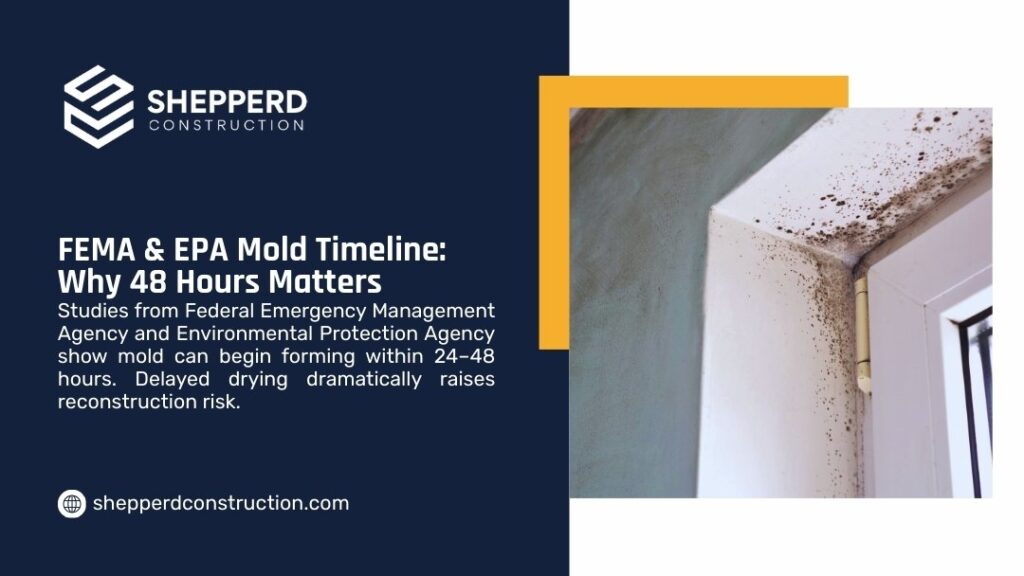 SHEPPERD
CONSTRUCTION

FEMA & EPA Mold Timeline: Why 48 Hours Matters

Studies from Federal Emergency Management Agency and Environmental Protection Agency show mold can begin forming within 24–48 hours. Delayed drying dramatically raises reconstruction risk.

shepperdconstruction.com